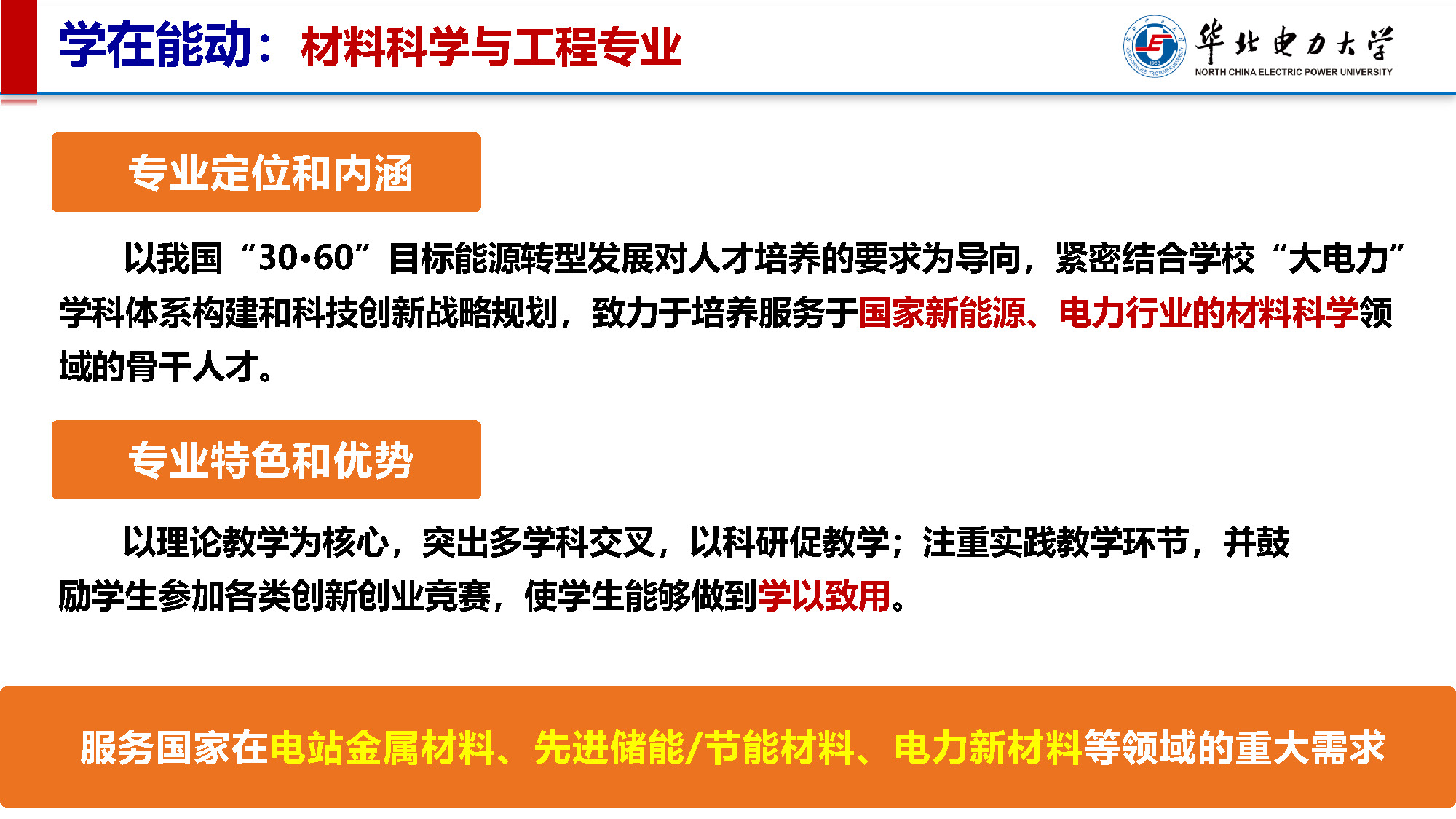 学在能动：材料科学与工程专业

华北电力大学
NORTH CHINA ELECTRIC POWER UNIVERSITY

专业定位和内涵

以我国“30•60”目标能源转型发展对人才培养的要求为导向，紧密结合学校“大电力”学科体系构建和科技创新战略规划，致力于培养服务于国家新能源、电力行业的材料科学领域的骨干人才。

专业特色和优势

以理论教学为核心，突出多学科交叉，以科研促教学；注重实践教学环节，并鼓励学生参加各类创新创业竞赛，使学生能够做到学以致用。

服务国家在电站金属材料、先进储能/节能材料、电力新材料等领域的重大需求